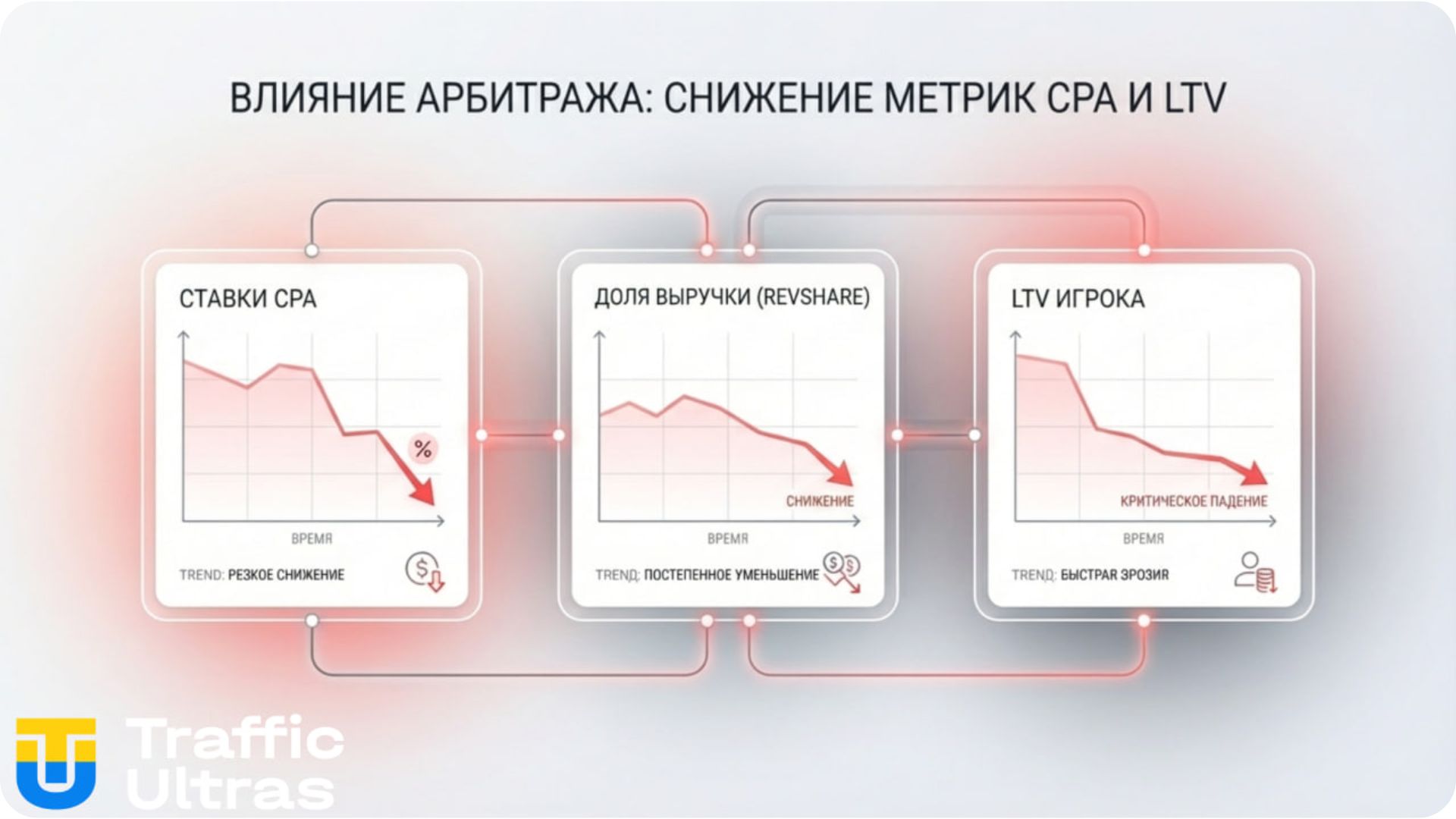 ВЛИЯНИЕ АРБИТРАЖА: СНИЖЕНИЕ МЕТРИК CPA И LTV

СТАВКИ CPA

%

ВРЕМЯ

TREND: РЕЗКОЕ СНИЖЕНИЕ

ДОЛЯ ВЫРУЧКИ (REVSHARE)

СНИЖЕНИЕ

ВРЕМЯ

TREND: ПОСТЕПЕННОЕ УМЕНЬШЕНИЕ

LTV ИГРОКА

КРИТИЧЕСКОЕ ПАДЕНИЕ

ВРЕМЯ

TREND: БЫСТРАЯ ЭРОЗИЯ

Traffic Ultras